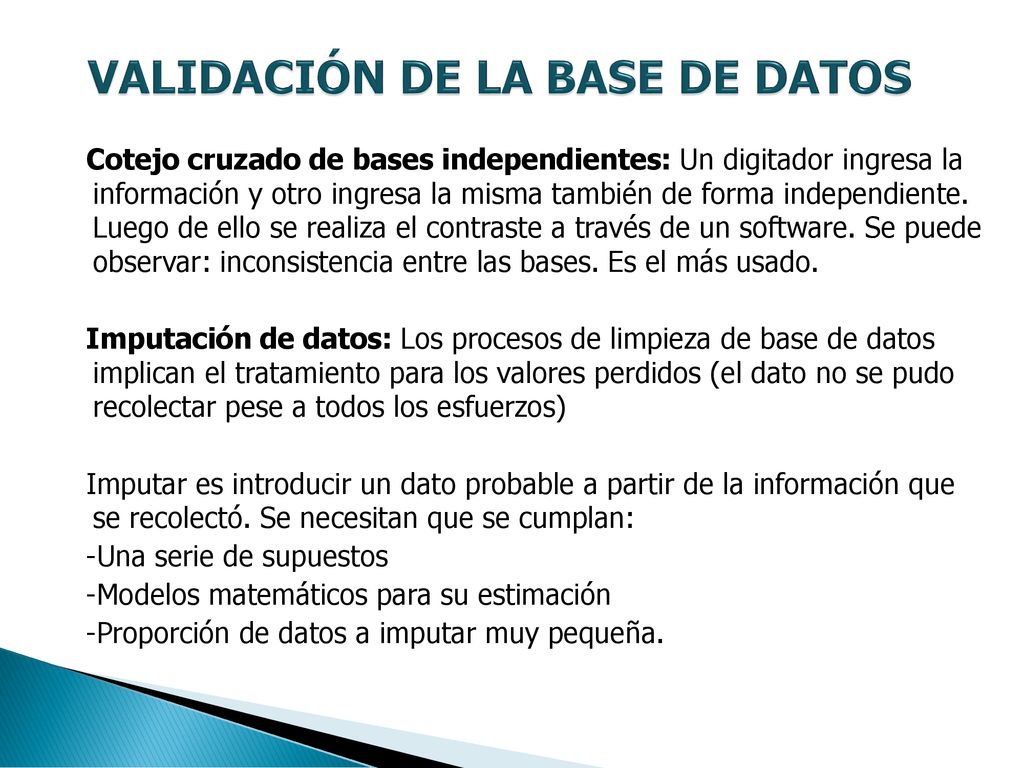 VALIDACIÓN DE LA BASE DE DATOS

Cotejo cruzado de bases independientes: Un digitador ingresa la información y otro ingresa la misma también de forma independiente. Luego de ello se realiza el contraste a través de un software. Se puede observar: inconsistencia entre las bases. Es el más usado.

Imputación de datos: Los procesos de limpieza de base de datos implican el tratamiento para los valores perdidos (el dato no se pudo recolectar pese a todos los esfuerzos)

Imputar es introducir un dato probable a partir de la información que se recolectó. Se necesitan que se cumplan:
-Una serie de supuestos
-Modelos matemáticos para su estimación
-Proporción de datos a imputar muy pequeña.